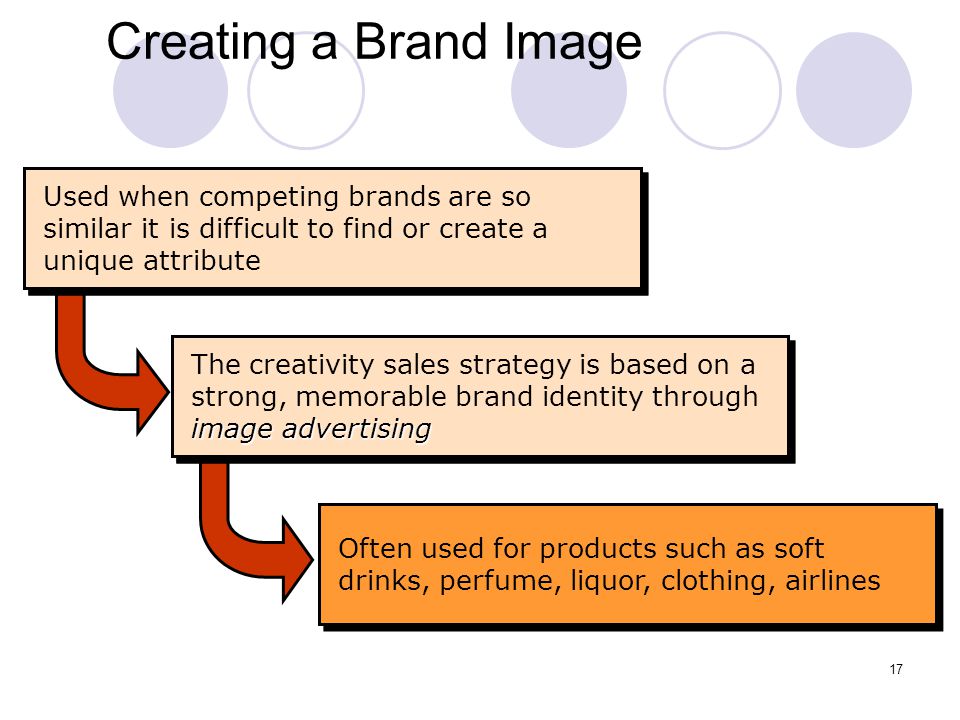 Creating a Brand Image

Used when competing brands are so similar it is difficult to find or create a unique attribute

The creativity sales strategy is based on a strong, memorable brand identity through image advertising

Often used for products such as soft drinks, perfume, liquor, clothing, airlines

17